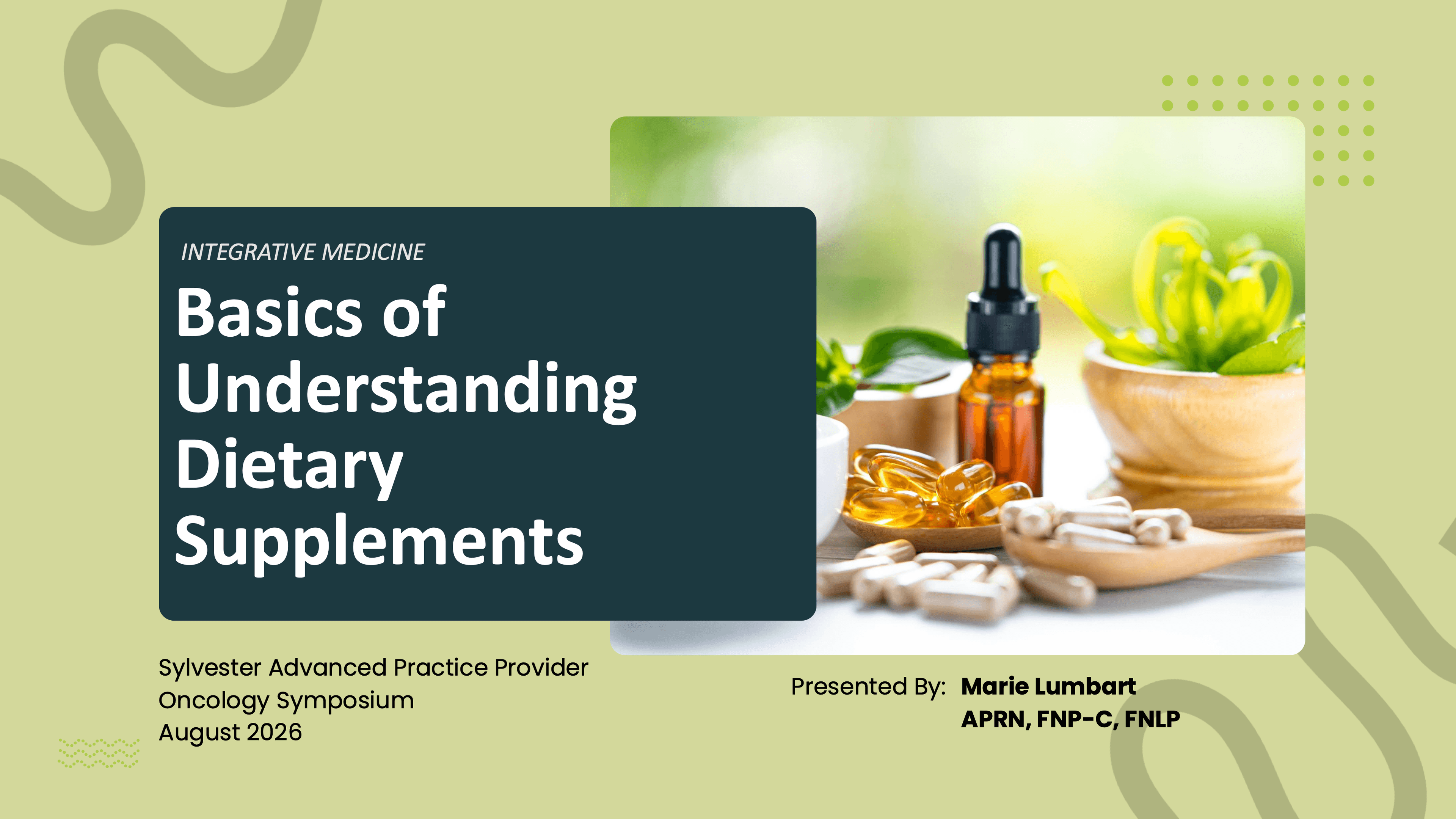 INTEGRATIVE MEDICINE

Basics of Understanding Dietary Supplements

Sylvester Advanced Practice Provider
Oncology Symposium
August 2026

Presented By: Marie Lumbart
APRN, FNP-C, FNLP